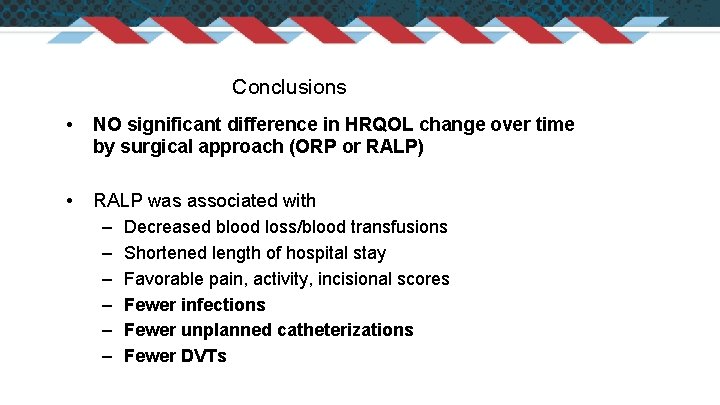 Conclusions

• NO significant difference in HRQOL change over time by surgical approach (ORP or RALP)

• RALP was associated with
– Decreased blood loss/blood transfusions
– Shortened length of hospital stay
– Favorable pain, activity, incisional scores
– Fewer infections
– Fewer unplanned catheterizations
– Fewer DVTs